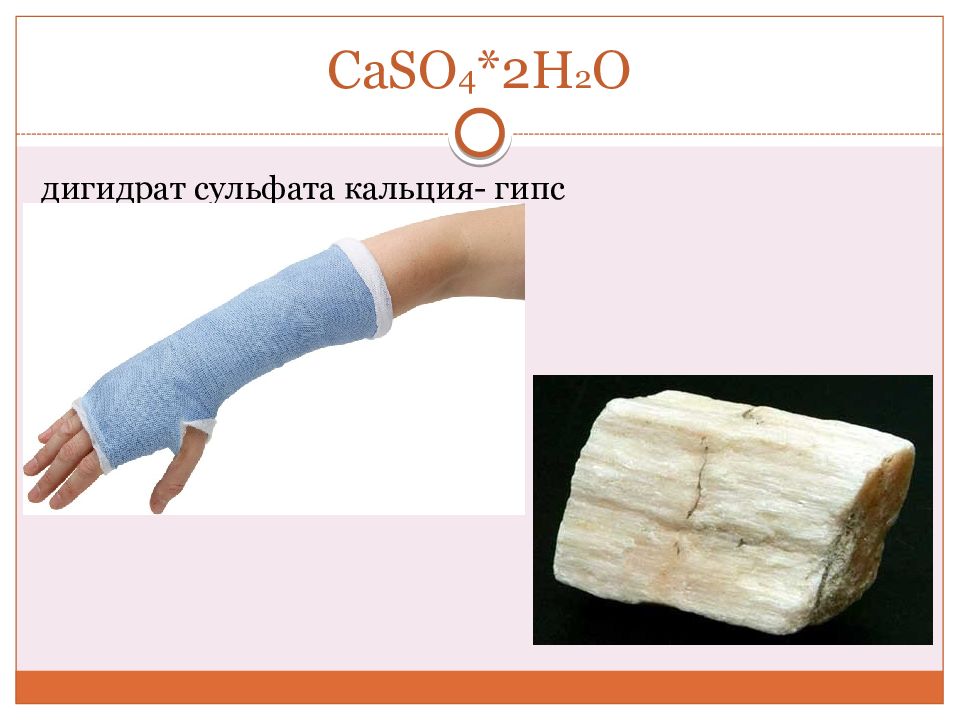 $CaSO_4*2H_2O$

дигидрат сульфата кальция- гипс